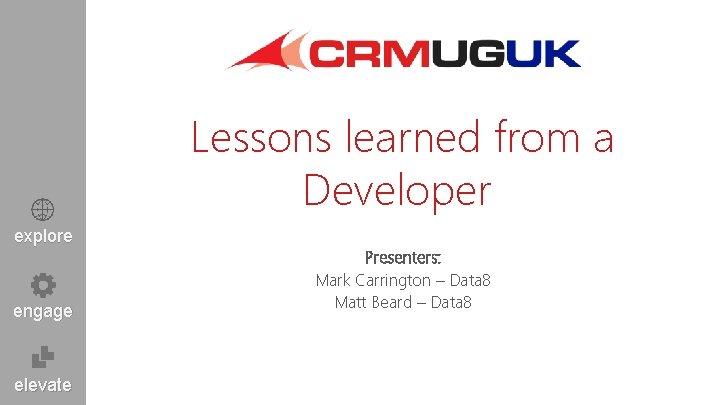 CRMUGUK

Lessons learned from a Developer

Presenters:
Mark Carrington – Data8
Matt Beard – Data8

explore

engage

elevate